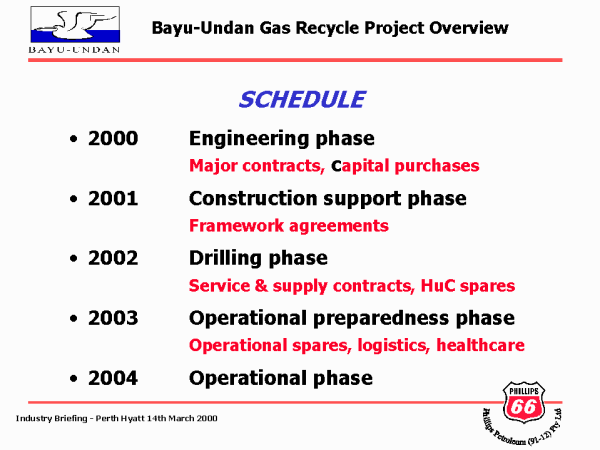 BAYU-UNDAN

Bayu-Undan Gas Recycle Project Overview

SCHEDULE

• 2000 Engineering phase
Major contracts, capital purchases

• 2001 Construction support phase
Framework agreements

• 2002 Drilling phase
Service & supply contracts, HuC spares

• 2003 Operational preparedness phase
Operational spares, logistics, healthcare

• 2004 Operational phase

Industry Briefing - Perth Hyatt 14th March 2000

PHILLIPS 66

Phillips Petroleum (91-12) Pty Ltd